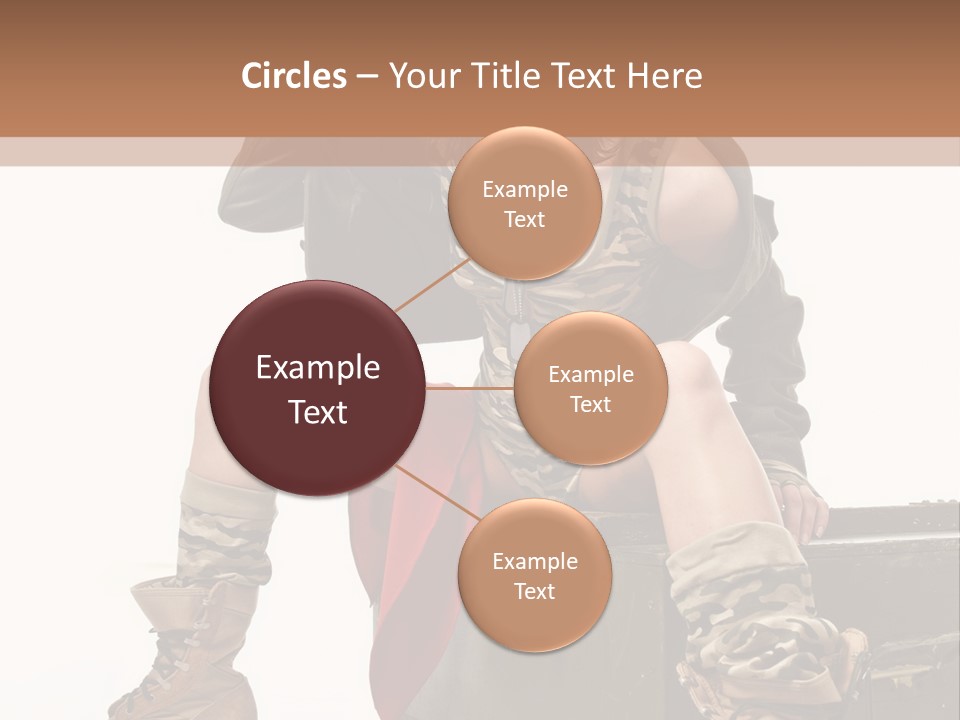 Circles – Your Title Text Here

Example Text

Example Text

Example Text

Example Text